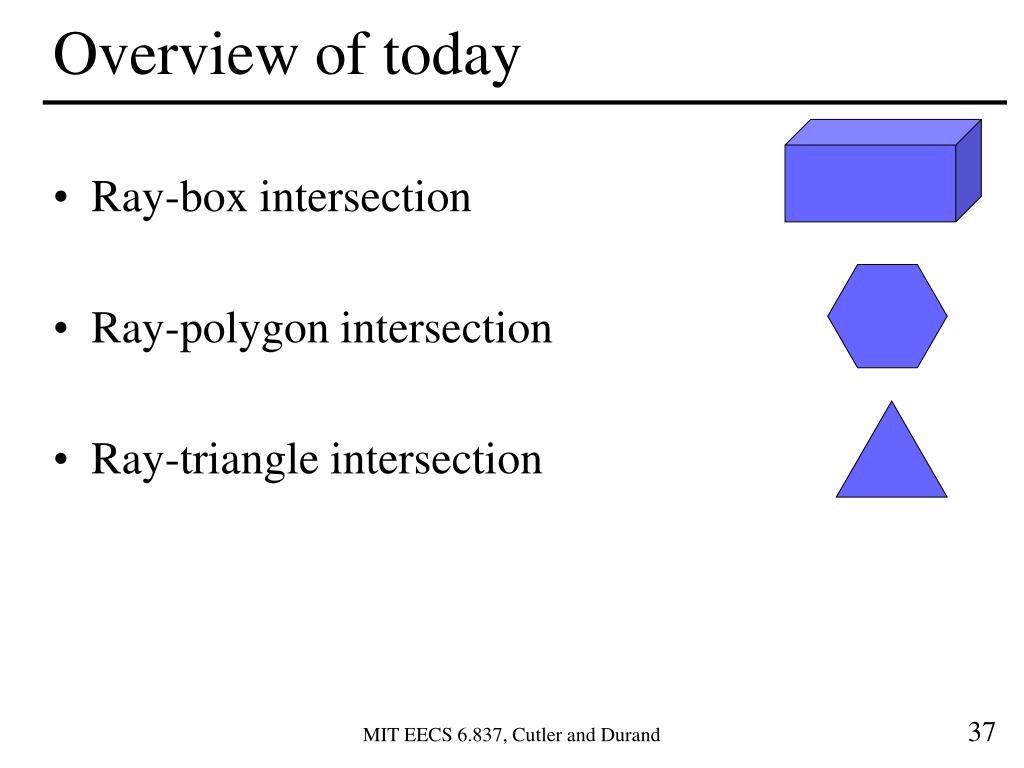 Overview of today

• Ray-box intersection

• Ray-polygon intersection

• Ray-triangle intersection

MIT EECS 6.837, Cutler and Durand

37